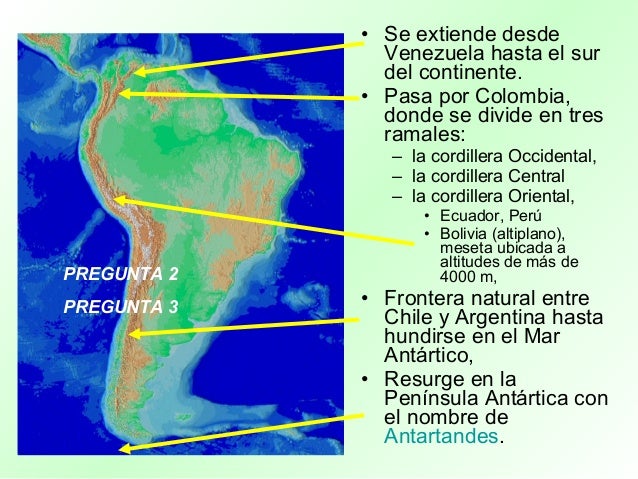 PREGUNTA 2

PREGUNTA 3

• Se extiende desde Venezuela hasta el sur del continente.
• Pasa por Colombia, donde se divide en tres ramales:
– la cordillera Occidental,
– la cordillera Central
– la cordillera Oriental,
• Ecuador, Perú
• Bolivia (altiplano), meseta ubicada a altitudes de más de 4000 m,
• Frontera natural entre Chile y Argentina hasta hundirse en el Mar Antártico,
• Resurge en la Península Antártica con el nombre de Antartandes.